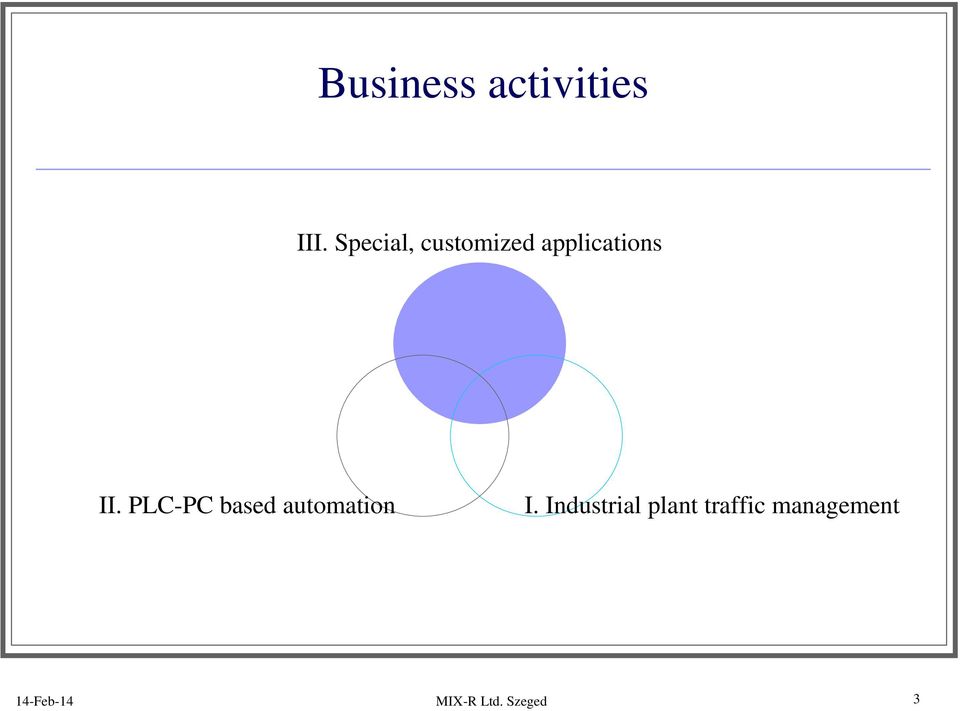 Business activities

III. Special, customized applications

II. PLC-PC based automation

I. Industrial plant traffic management

14-Feb-14

MIX-R Ltd. Szeged

3